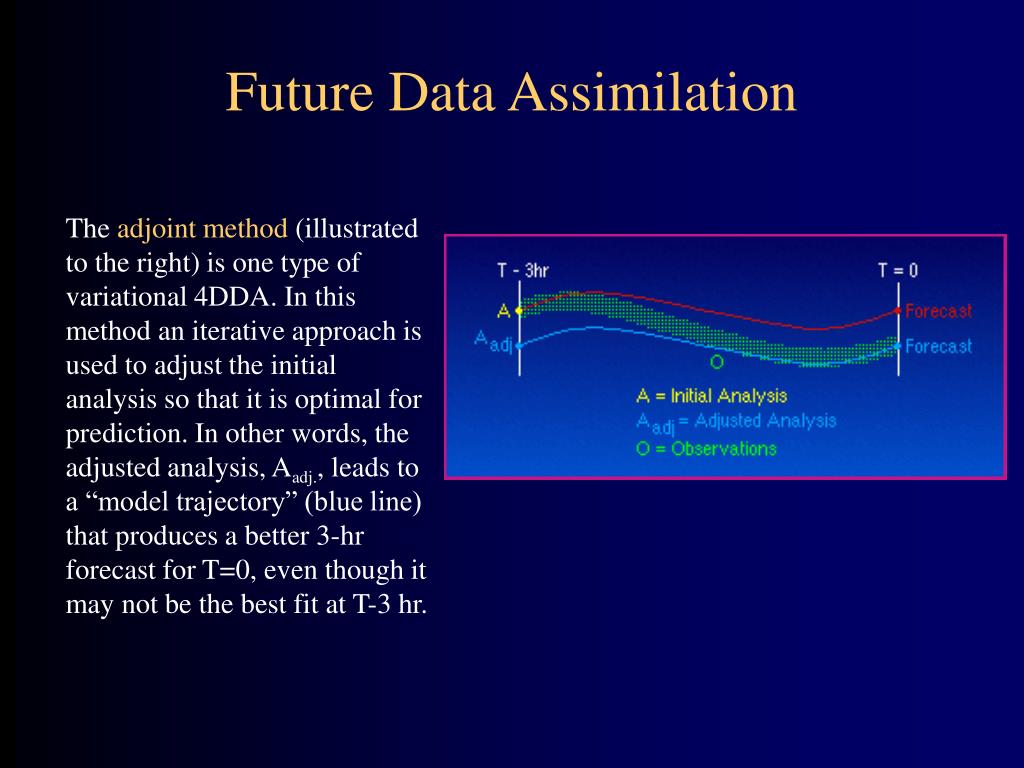 Future Data Assimilation

The adjoint method (illustrated to the right) is one type of variational 4DDA. In this method an iterative approach is used to adjust the initial analysis so that it is optimal for prediction. In other words, the adjusted analysis, $A_{adj.}$, leads to a “model trajectory” (blue line) that produces a better 3-hr forecast for T=0, even though it may not be the best fit at T-3 hr.

T - 3hr
T = 0
A
$A_{adj}$
O
Forecast
Forecast
A = Initial Analysis
$A_{adj}$ = Adjusted Analysis
O = Observations